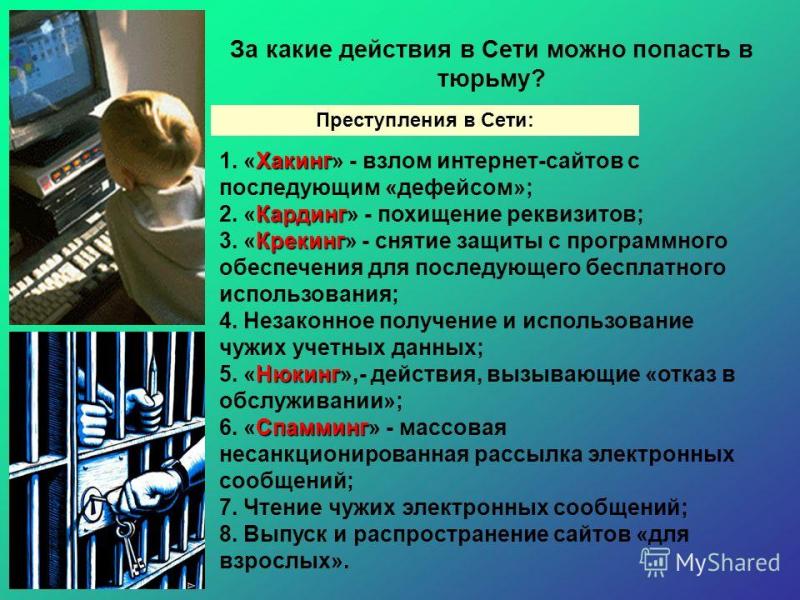 За какие действия в Сети можно попасть в тюрьму?

Преступления в Сети:

1. «Хакинг» - взлом интернет-сайтов с последующим «дефейсом»;
2. «Кардинг» - похищение реквизитов;
3. «Крекинг» - снятие защиты с программного обеспечения для последующего бесплатного использования;
4. Незаконное получение и использование чужих учетных данных;
5. «Нюкинг»,- действия, вызывающие «отказ в обслуживании»;
6. «Спамминг» - массовая несанкционированная рассылка электронных сообщений;
7. Чтение чужих электронных сообщений;
8. Выпуск и распространение сайтов «для взрослых».

MyShared